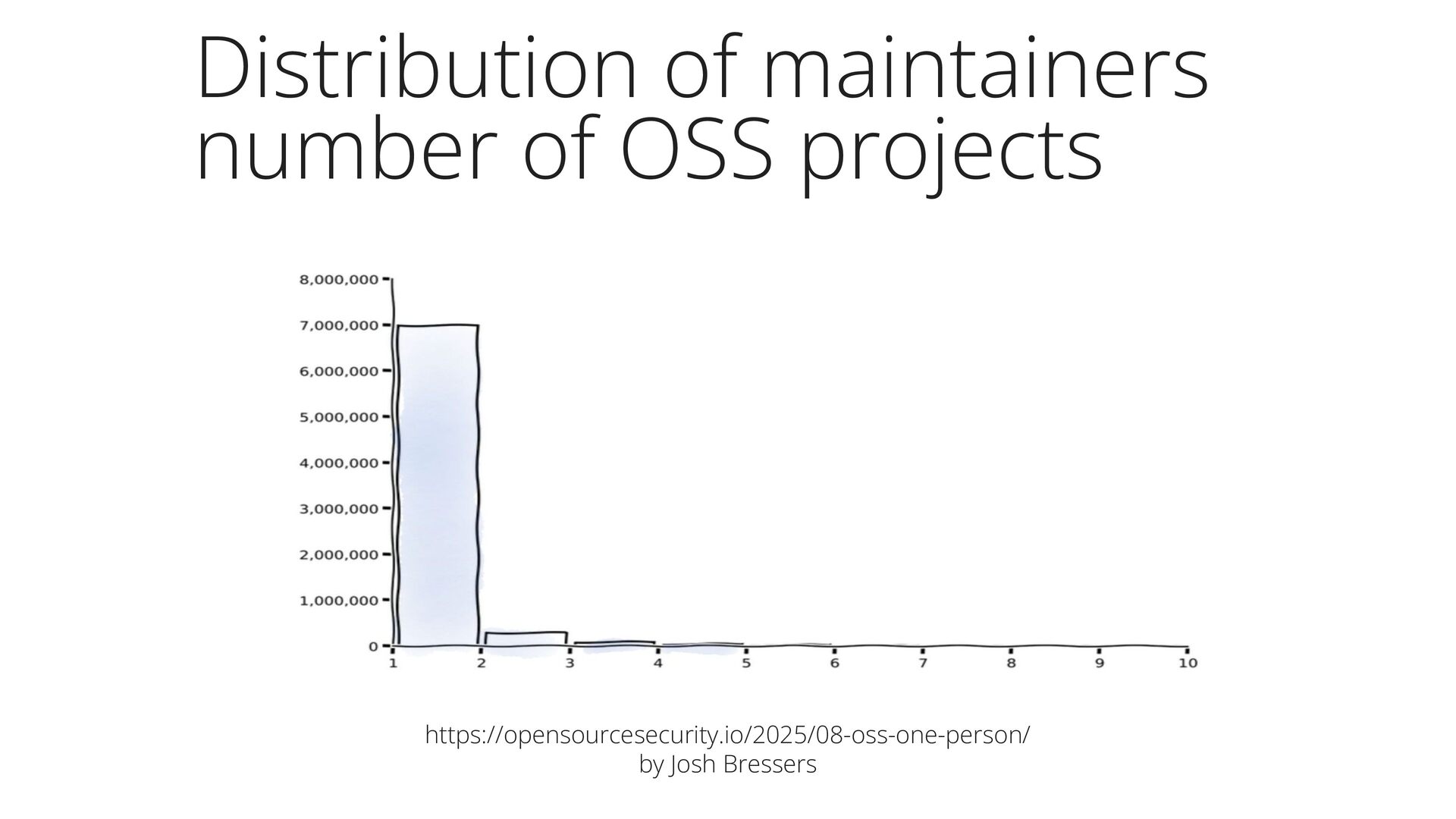 Distribution of maintainers
number of OSS projects

8,000,000
7,000,000
6,000,000
5,000,000
4,000,000
3,000,000
2,000,000
1,000,000
0

1 2 3 4 5 6 7 8 9 10

https://opensourcesecurity.io/2025/08-oss-one-person/
by Josh Bressers